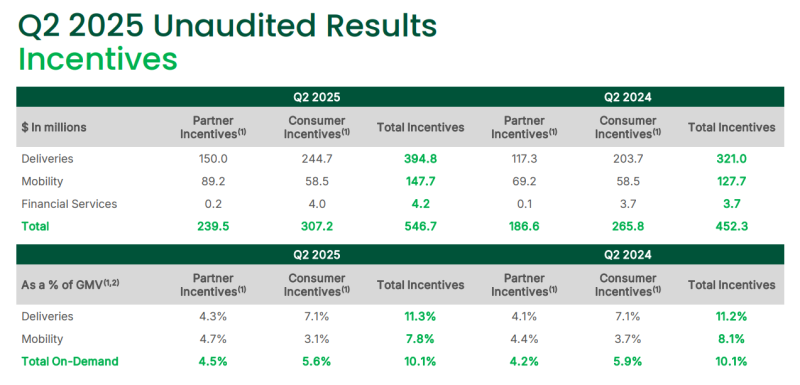 Q2 2025 Unaudited Results
Incentives

| | Q2 2025 | | | Q2 2024 | | |
|---|---|---|---|---|---|---|
| $ In millions | Partner Incentives$^{(1)}$ | Consumer Incentives$^{(1)}$ | Total Incentives | Partner Incentives$^{(1)}$ | Consumer Incentives$^{(1)}$ | Total Incentives |
| Deliveries | 150.0 | 244.7 | 394.8 | 117.3 | 203.7 | 321.0 |
| Mobility | 89.2 | 58.5 | 147.7 | 69.2 | 58.5 | 127.7 |
| Financial Services | 0.2 | 4.0 | 4.2 | 0.1 | 3.7 | 3.7 |
| Total | 239.5 | 307.2 | 546.7 | 186.6 | 265.8 | 452.3 |

| | Q2 2025 | | | Q2 2024 | | |
|---|---|---|---|---|---|---|
| As a % of GMV$^{(1,2)}$ | Partner Incentives$^{(1)}$ | Consumer Incentives$^{(1)}$ | Total Incentives | Partner Incentives$^{(1)}$ | Consumer Incentives$^{(1)}$ | Total Incentives |
| Deliveries | 4.3% | 7.1% | 11.3% | 4.1% | 7.1% | 11.2% |
| Mobility | 4.7% | 3.1% | 7.8% | 4.4% | 3.7% | 8.1% |
| Total On-Demand | 4.5% | 5.6% | 10.1% | 4.2% | 5.9% | 10.1% |